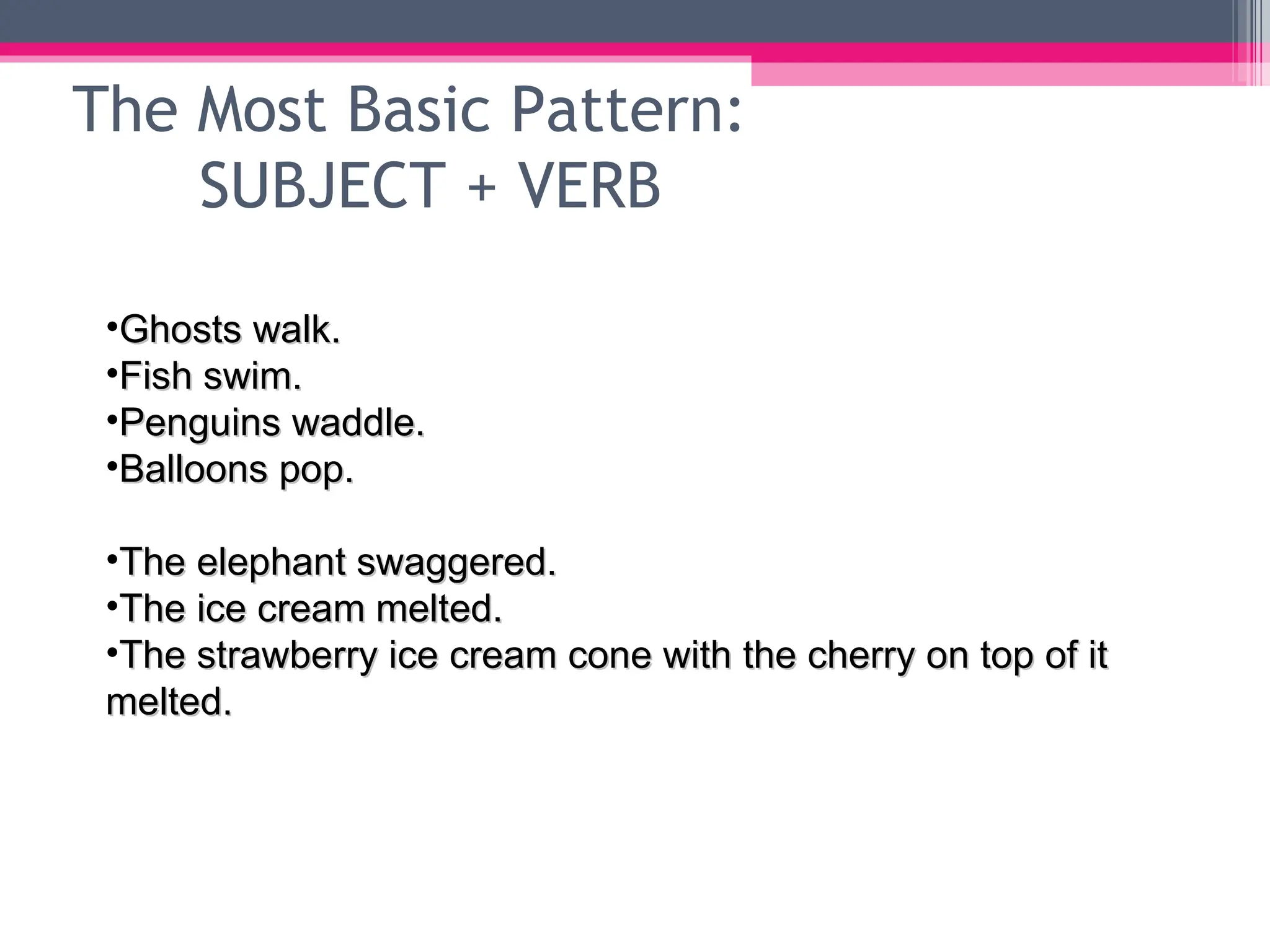 The Most Basic Pattern:
SUBJECT + VERB

•Ghosts walk.
•Fish swim.
•Penguins waddle.
•Balloons pop.

•The elephant swaggered.
•The ice cream melted.
•The strawberry ice cream cone with the cherry on top of it melted.